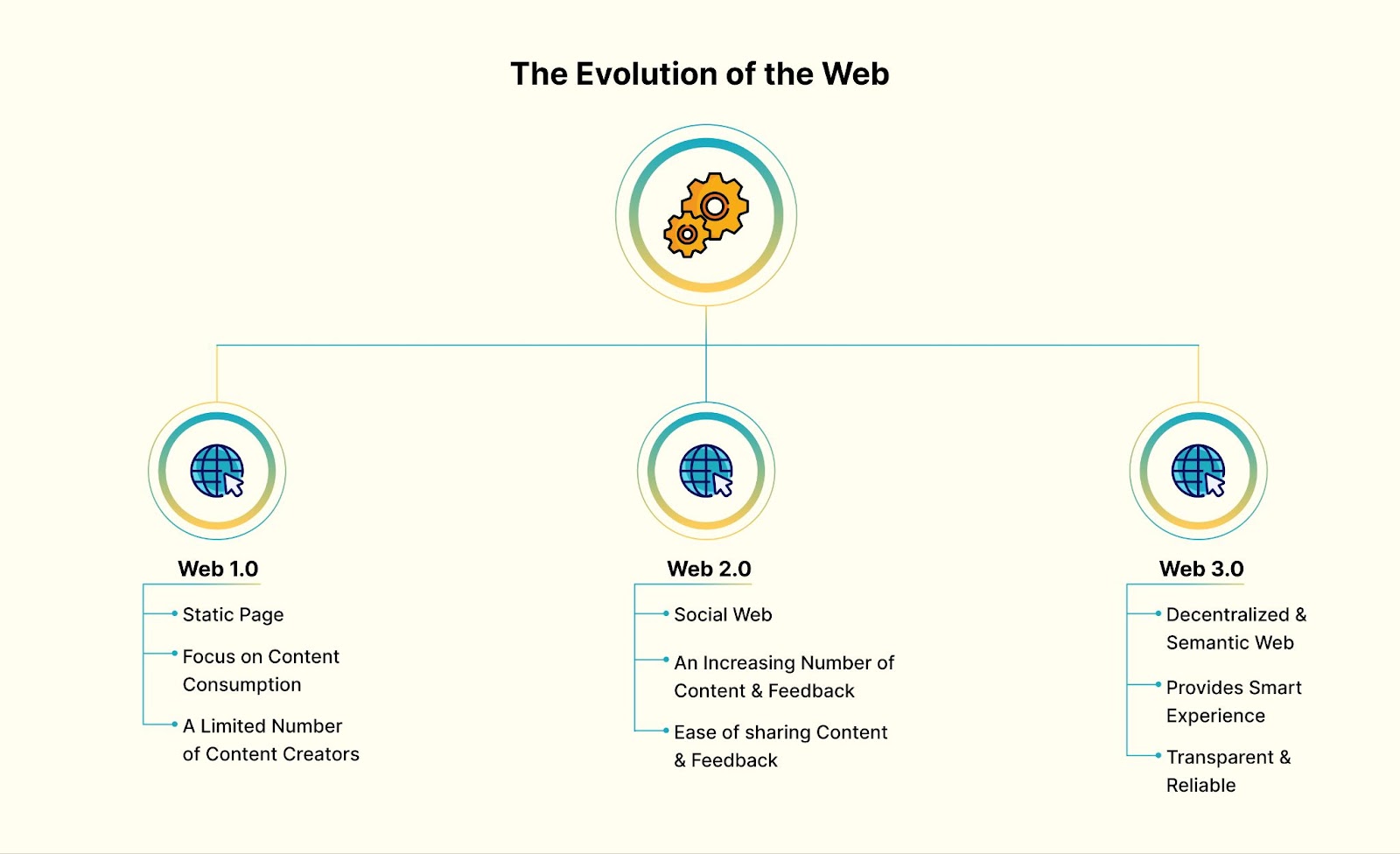 The Evolution of the Web

Web 1.0

Static Page

Focus on Content Consumption

A Limited Number of Content Creators

Web 2.0

Social Web

An Increasing Number of Content & Feedback

Ease of sharing Content & Feedback

Web 3.0

Decentralized & Semantic Web

Provides Smart Experience

Transparent & Reliable